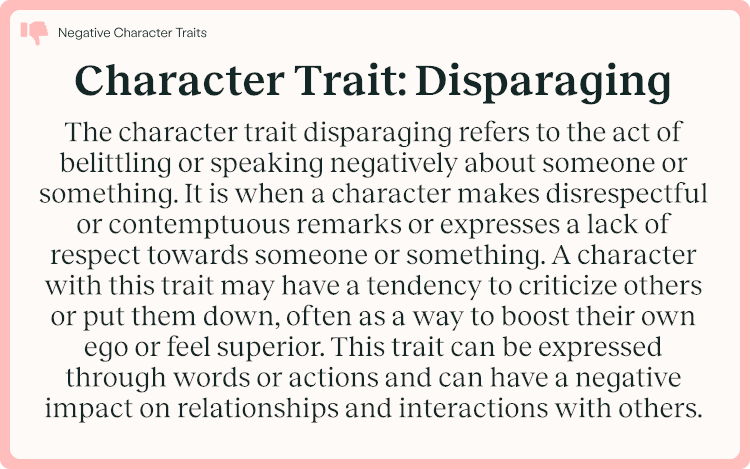 Negative Character Traits

Character Trait: Disparaging

The character trait disparaging refers to the act of belittling or speaking negatively about someone or something. It is when a character makes disrespectful or contemptuous remarks or expresses a lack of respect towards someone or something. A character with this trait may have a tendency to criticize others or put them down, often as a way to boost their own ego or feel superior. This trait can be expressed through words or actions and can have a negative impact on relationships and interactions with others.